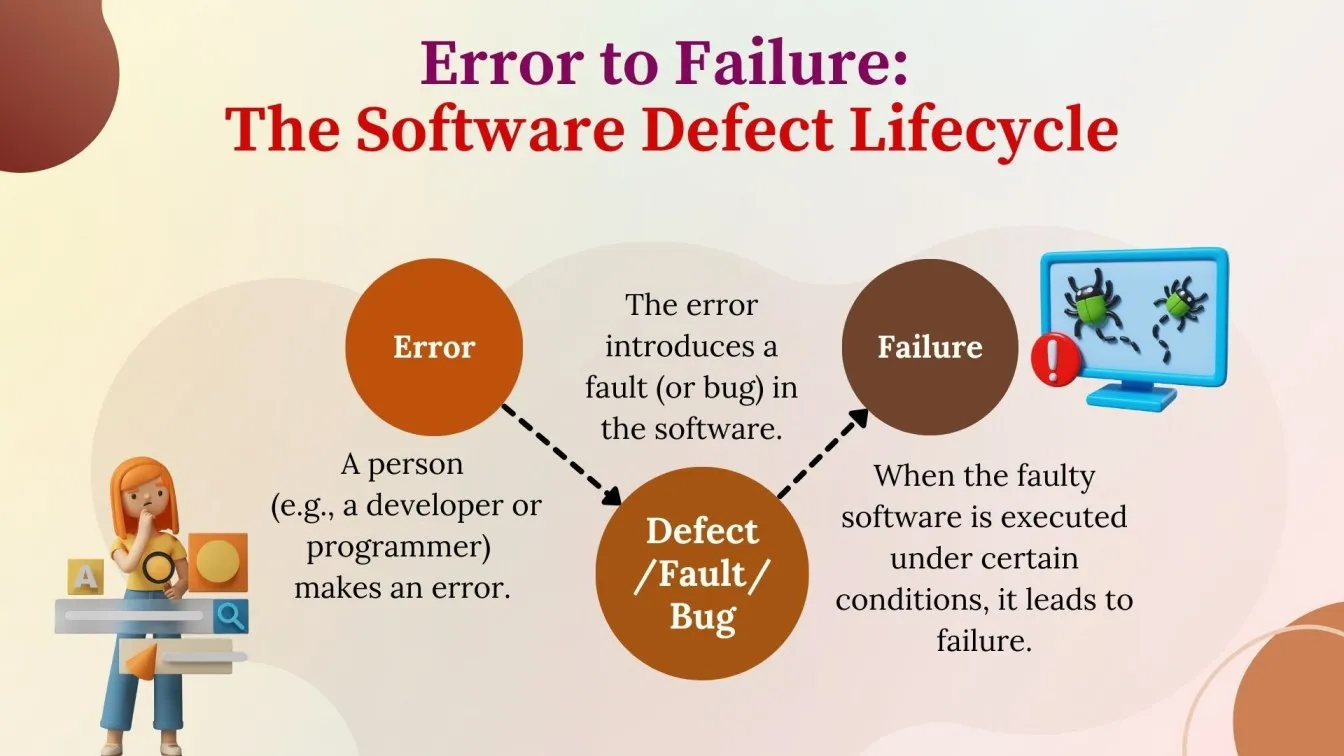 Error to Failure:
The Software Defect Lifecycle

Error

A person (e.g., a developer or programmer) makes an error.

The error introduces a fault (or bug) in the software.

Defect /Fault/ Bug

Failure

When the faulty software is executed under certain conditions, it leads to failure.

A